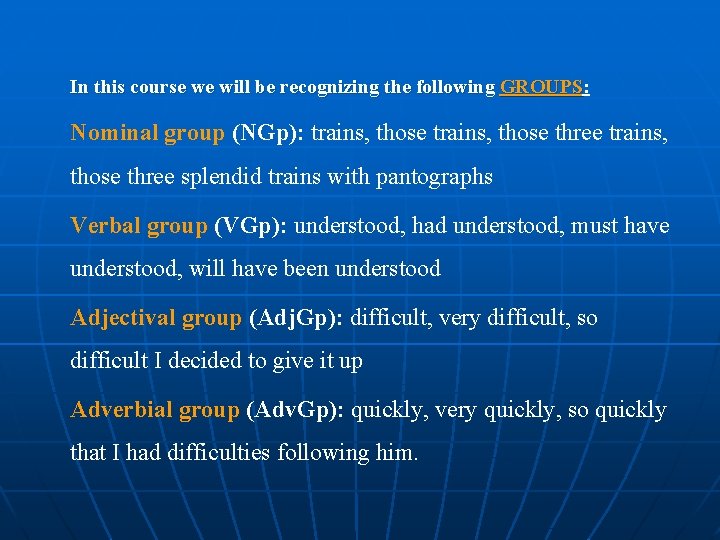 In this course we will be recognizing the following GROUPS:

Nominal group (NGp): trains, those trains, those three trains, those three splendid trains with pantographs

Verbal group (VGp): understood, had understood, must have understood, will have been understood

Adjectival group (AdjGp): difficult, very difficult, so difficult I decided to give it up

Adverbial group (AdvGp): quickly, very quickly, so quickly that I had difficulties following him.